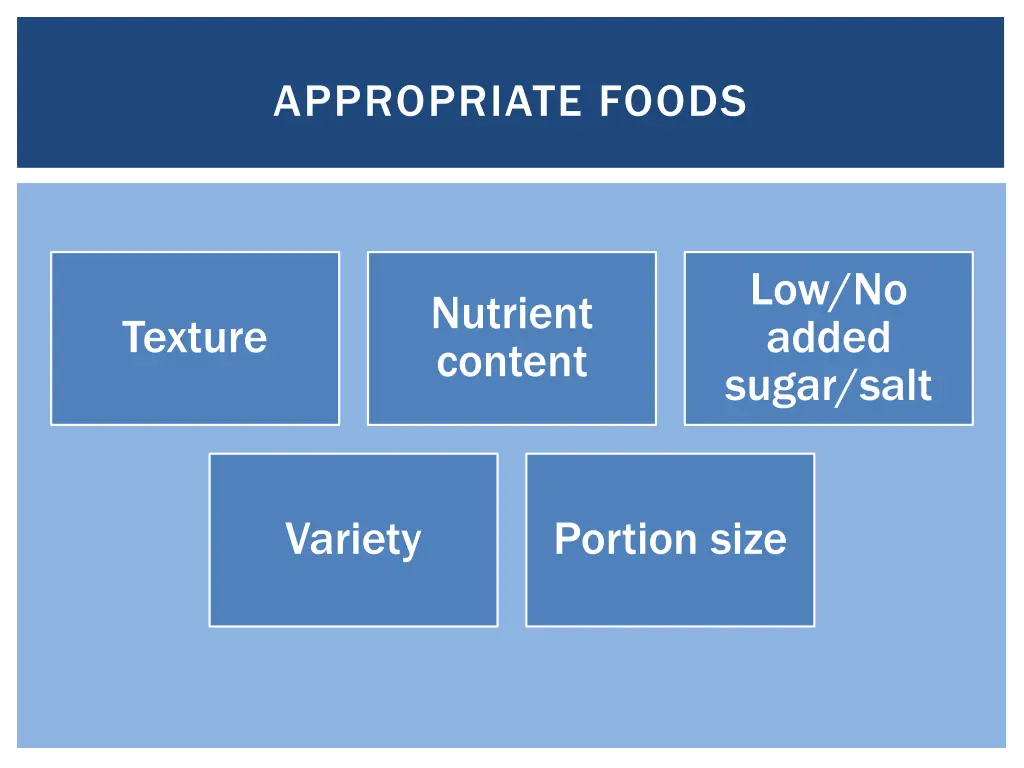 APPROPRIATE FOODS

Texture

Nutrient content

Low/No added sugar/salt

Variety

Portion size